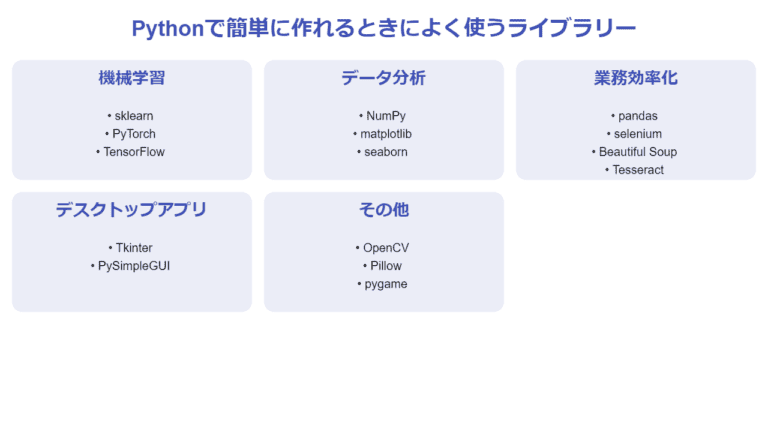 Pythonで簡単に作れるときによく使うライブラリー

機械学習

• sklearn
• PyTorch
• TensorFlow

データ分析

• NumPy
• matplotlib
• seaborn

業務効率化

• pandas
• selenium
• Beautiful Soup
• Tesseract

デスクトップアプリ

• Tkinter
• PySimpleGUI

その他

• OpenCV
• Pillow
• pygame